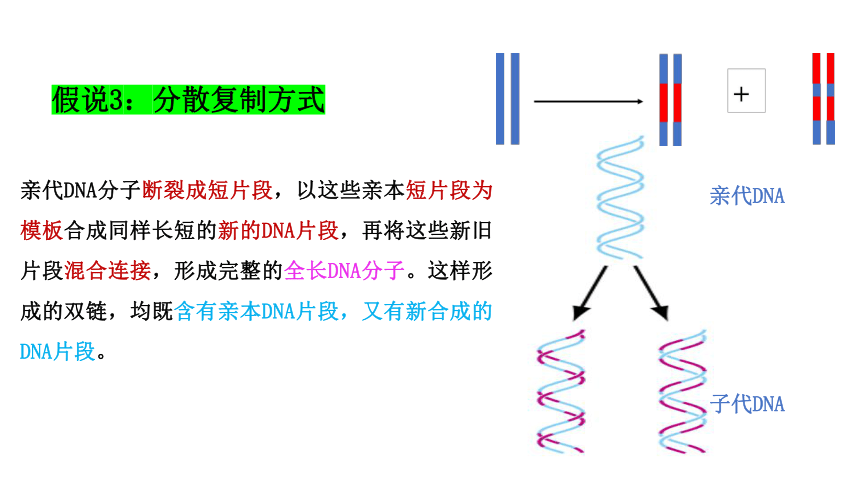 假说3：分散复制方式

亲代DNA分子断裂成短片段，以这些亲本短片段为模板合成同样长短的新的DNA片段，再将这些新旧片段混合连接，形成完整的全长DNA分子。这样形成的双链，均既含有亲本DNA片段，又有新合成的DNA片段。

+

亲代DNA

子代DNA